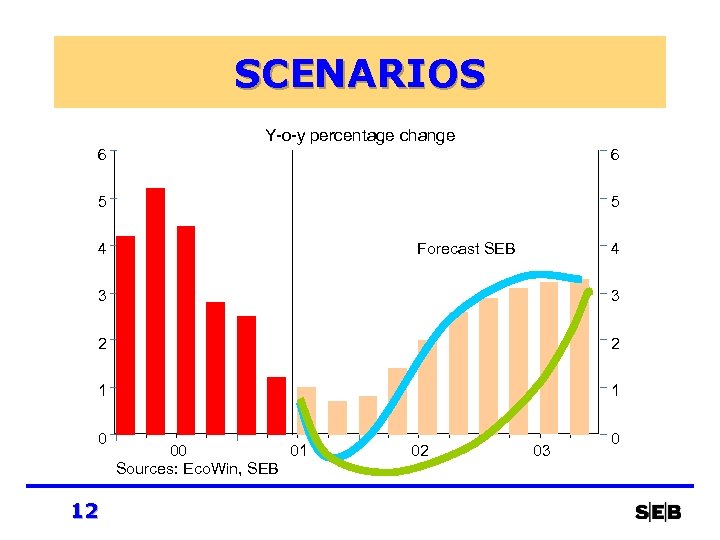 SCENARIOS

Y-o-y percentage change

6
5
4
3
2
1
0

6
5
4
3
2
1
0

Forecast SEB

00
01
02
03

Sources: EcoWin, SEB

12

SEB